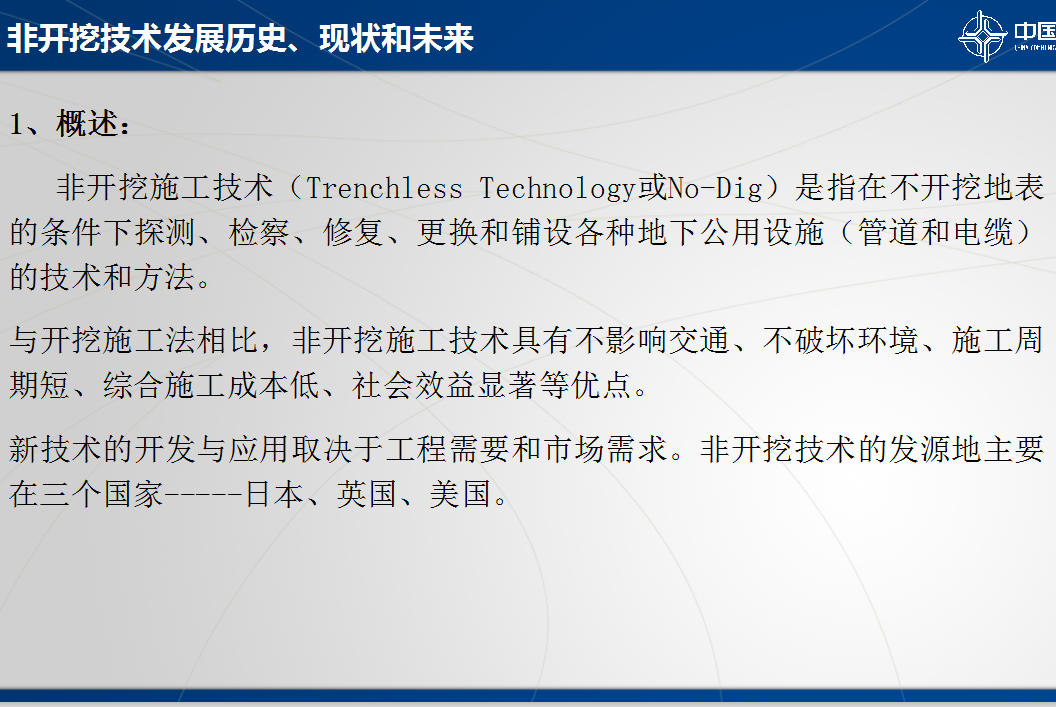 非开挖技术发展历史、现状和未来

中国

1、概述：

非开挖施工技术（Trenchless Technology或No-Dig）是指在不开挖地表的条件下探测、检察、修复、更换和铺设各种地下公用设施（管道和电缆）的技术和方法。

与开挖施工法相比，非开挖施工技术具有不影响交通、不破坏环境、施工周期短、综合施工成本低、社会效益显著等优点。

新技术的开发与应用取决于工程需要和市场需求。非开挖技术的发源地主要在三个国家-----日本、英国、美国。